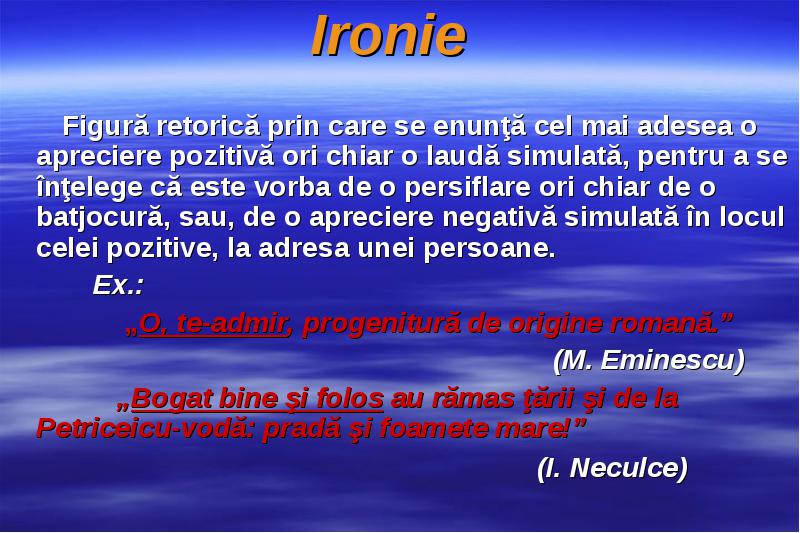 Ironie

Figură retorică prin care se enunţă cel mai adesea o apreciere pozitivă ori chiar o laudă simulată, pentru a se înţelege că este vorba de o persiflare ori chiar de o batjocură, sau, de o apreciere negativă simulată în locul celei pozitive, la adresa unei persoane.

Ex.:

„O, te-admir, progenitură de origine romană.”

(M. Eminescu)

„Bogat bine şi folos au rămas ţării şi de la Petriceicu-vodă: pradă şi foamete mare!”

(I. Neculce)